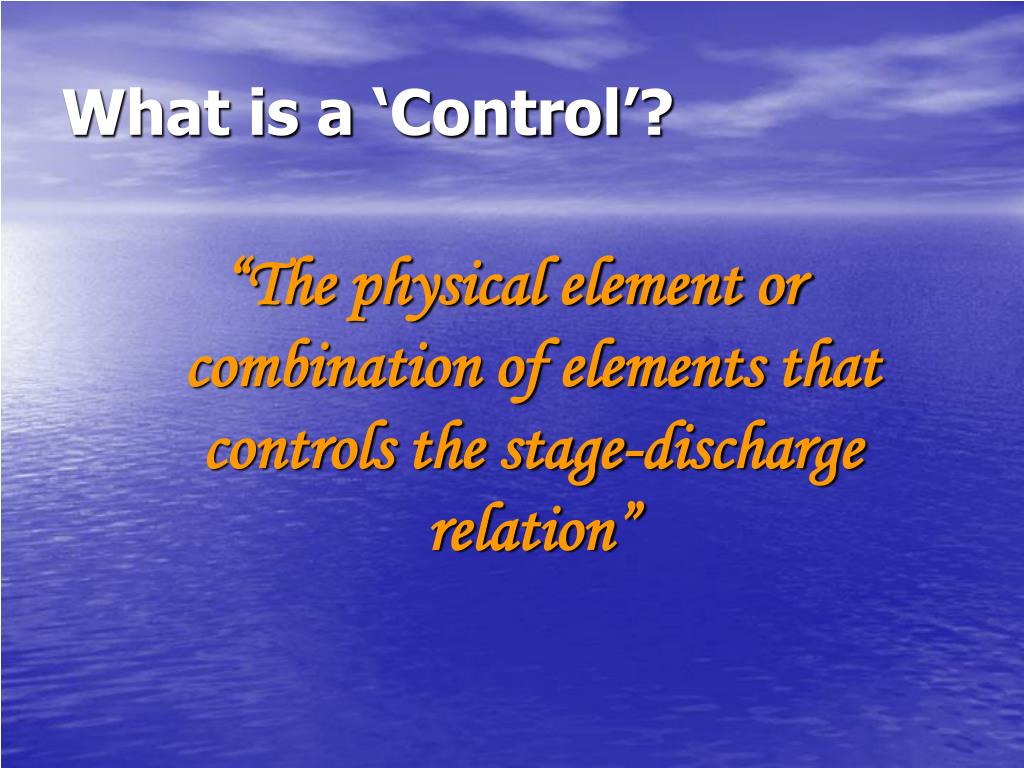 What is a ‘Control’?

“The physical element or combination of elements that controls the stage-discharge relation”